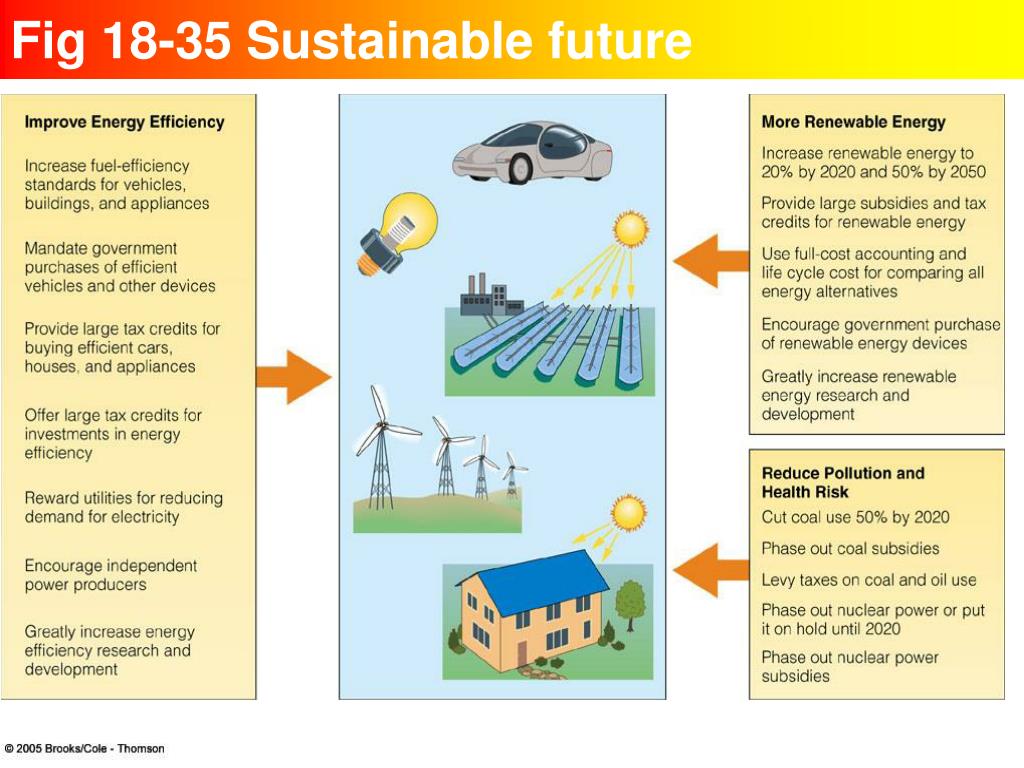 Fig 18-35 Sustainable future

Improve Energy Efficiency

Increase fuel-efficiency standards for vehicles, buildings, and appliances

Mandate government purchases of efficient vehicles and other devices

Provide large tax credits for buying efficient cars, houses, and appliances

Offer large tax credits for investments in energy efficiency

Reward utilities for reducing demand for electricity

Encourage independent power producers

Greatly increase energy efficiency research and development

More Renewable Energy

Increase renewable energy to 20% by 2020 and 50% by 2050

Provide large subsidies and tax credits for renewable energy

Use full-cost accounting and life cycle cost for comparing all energy alternatives

Encourage government purchase of renewable energy devices

Greatly increase renewable energy research and development

Reduce Pollution and Health Risk

Cut coal use 50% by 2020

Phase out coal subsidies

Levy taxes on coal and oil use

Phase out nuclear power or put it on hold until 2020

Phase out nuclear power subsidies

© 2005 Brooks/Cole - Thomson